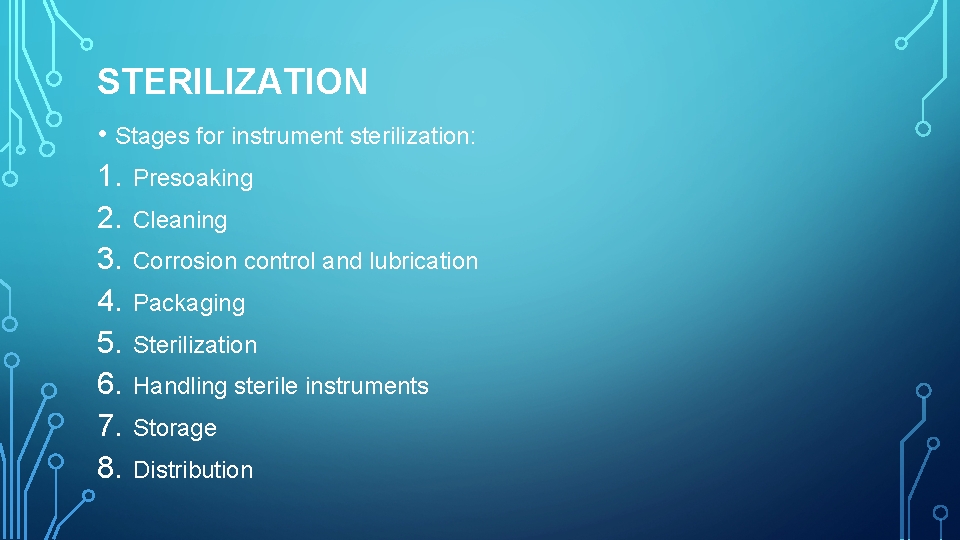 STERILIZATION

• Stages for instrument sterilization:

1. Presoaking
2. Cleaning
3. Corrosion control and lubrication
4. Packaging
5. Sterilization
6. Handling sterile instruments
7. Storage
8. Distribution